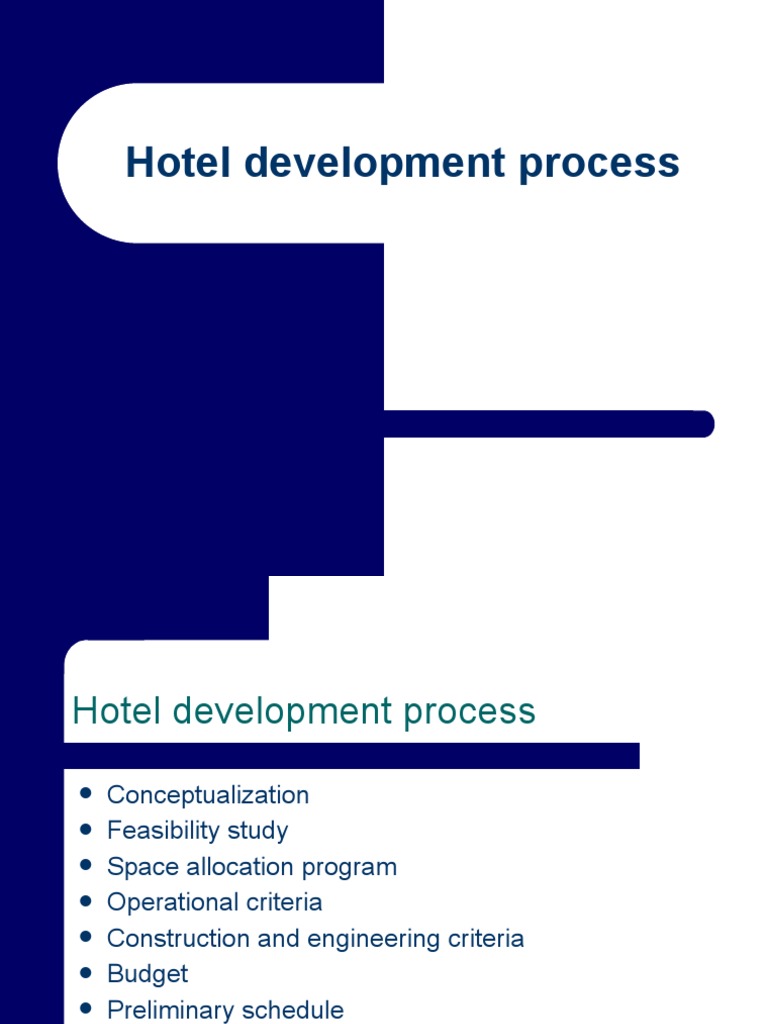 Hotel development process

Hotel development process

- Conceptualization
- Feasibility study
- Space allocation program
- Operational criteria
- Construction and engineering criteria
- Budget
- Preliminary schedule